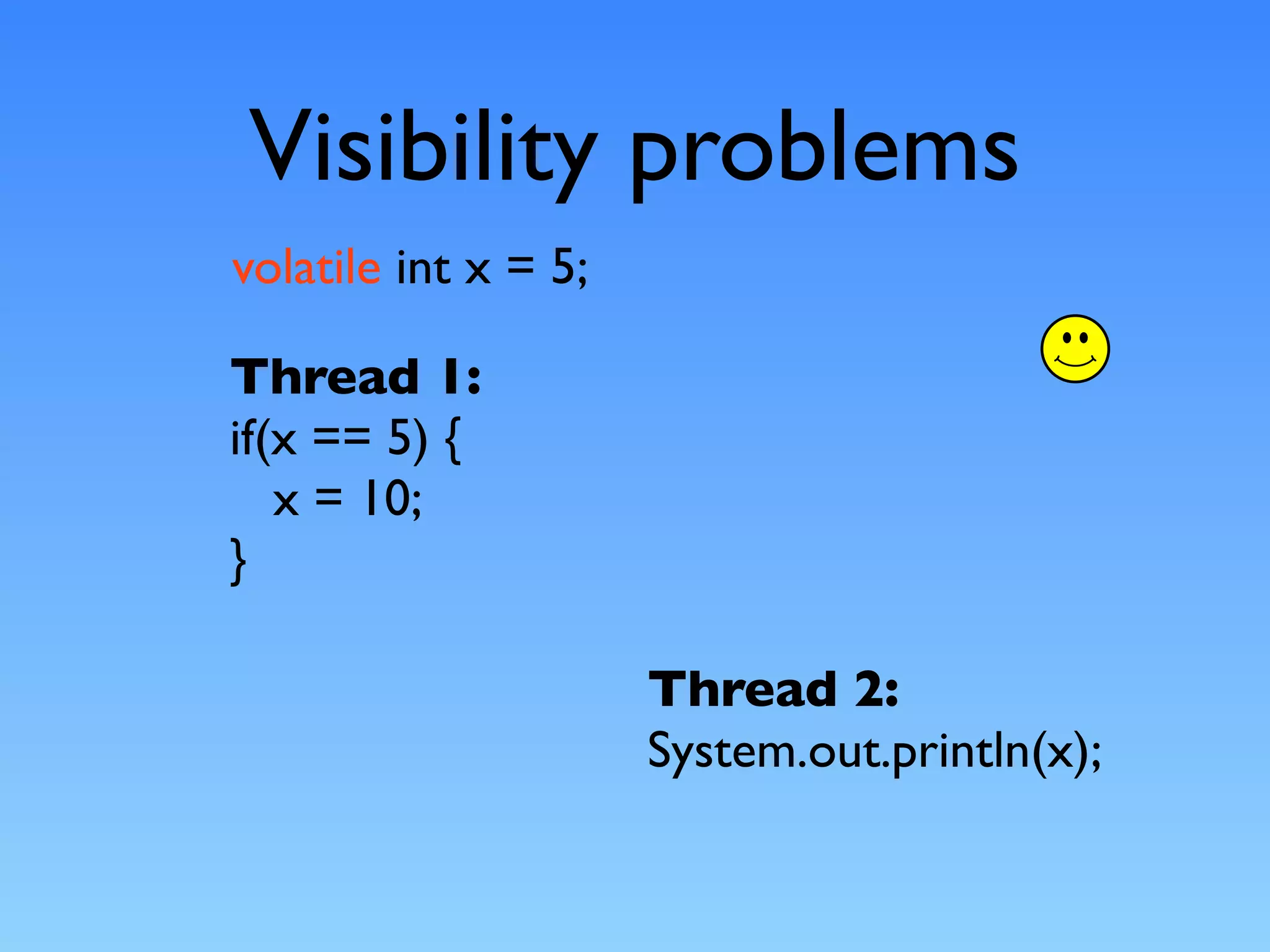 Visibility problems

volatile int x = 5;

Thread 1:
if(x == 5) {
  x = 10;
}

Thread 2:
System.out.println(x);